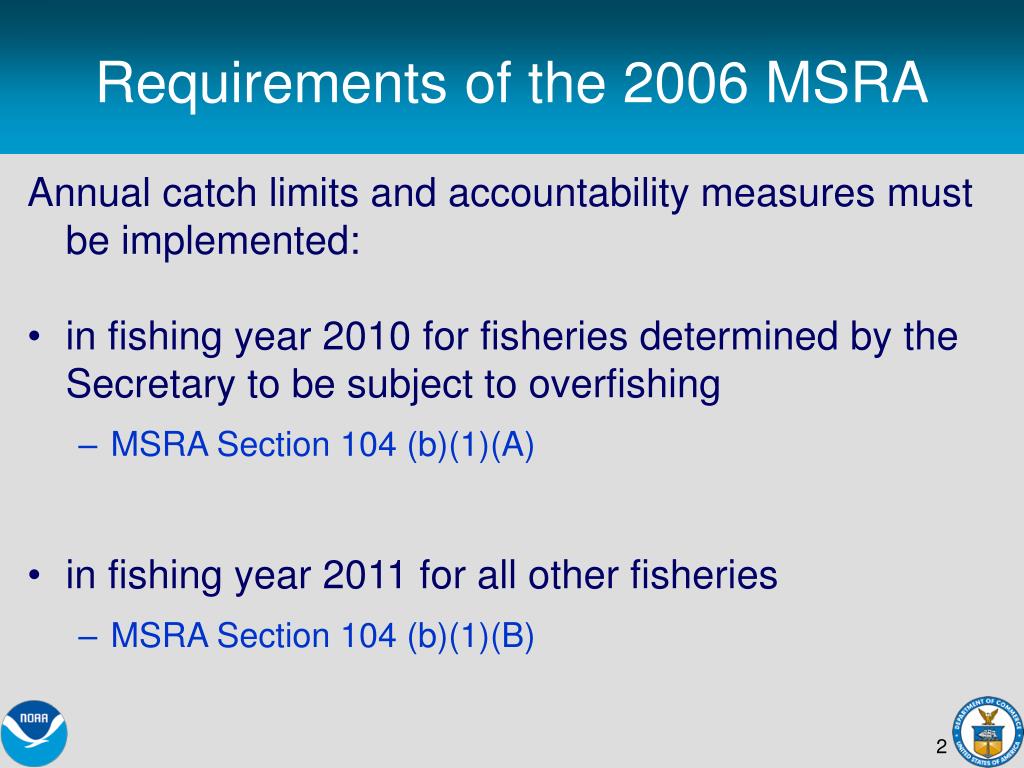 Requirements of the 2006 MSRA

Annual catch limits and accountability measures must be implemented:

• in fishing year 2010 for fisheries determined by the Secretary to be subject to overfishing

– MSRA Section 104 (b)(1)(A)

• in fishing year 2011 for all other fisheries

– MSRA Section 104 (b)(1)(B)

NOAA

DEPARTMENT OF COMMERCE UNITED STATES OF AMERICA

2